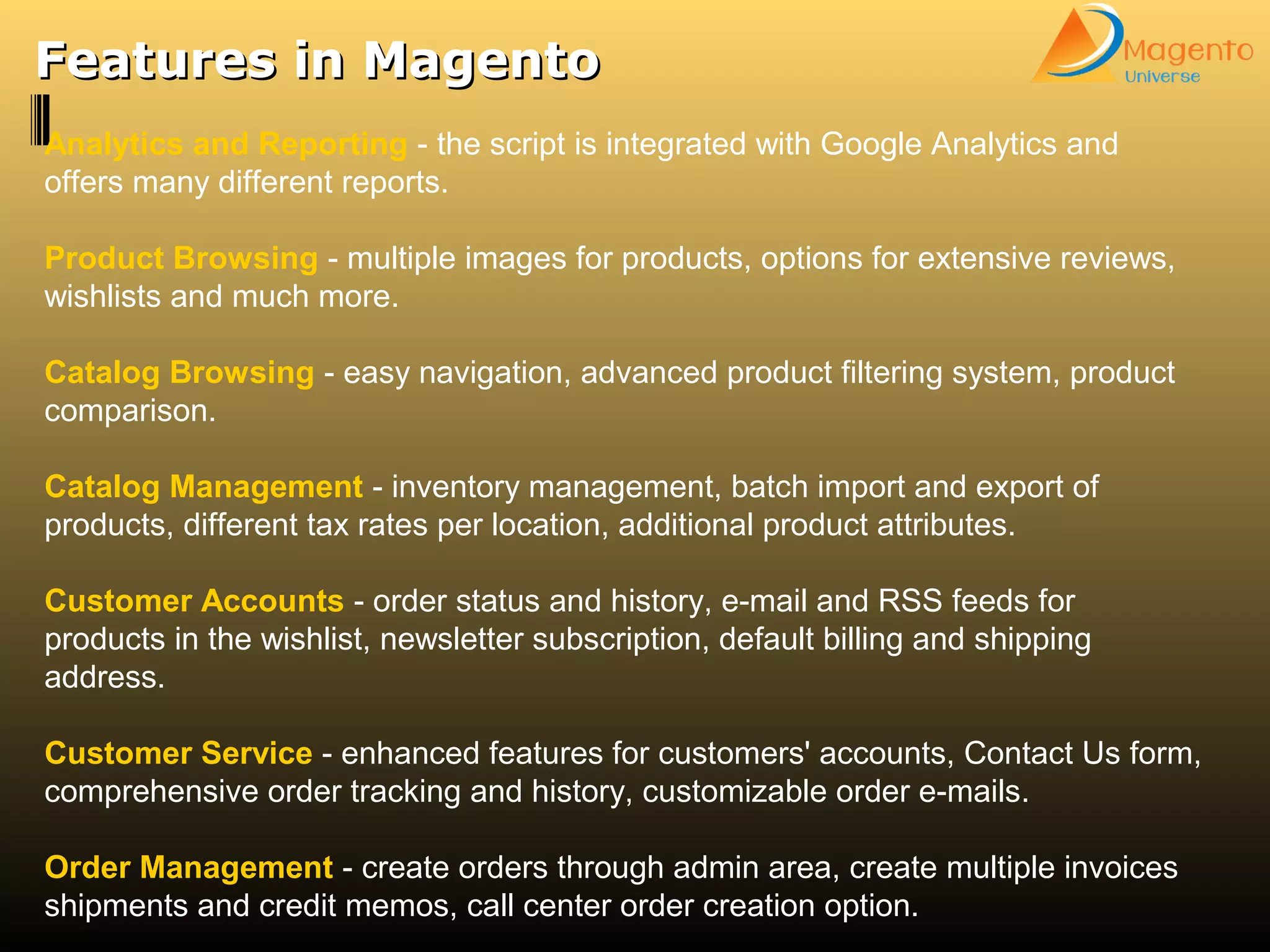 Features in Magento

Magento
Universe

Analytics and Reporting - the script is integrated with Google Analytics and offers many different reports.

Product Browsing - multiple images for products, options for extensive reviews, wishlists and much more.

Catalog Browsing - easy navigation, advanced product filtering system, product comparison.

Catalog Management - inventory management, batch import and export of products, different tax rates per location, additional product attributes.

Customer Accounts - order status and history, e-mail and RSS feeds for products in the wishlist, newsletter subscription, default billing and shipping address.

Customer Service - enhanced features for customers' accounts, Contact Us form, comprehensive order tracking and history, customizable order e-mails.

Order Management - create orders through admin area, create multiple invoices shipments and credit memos, call center order creation option.